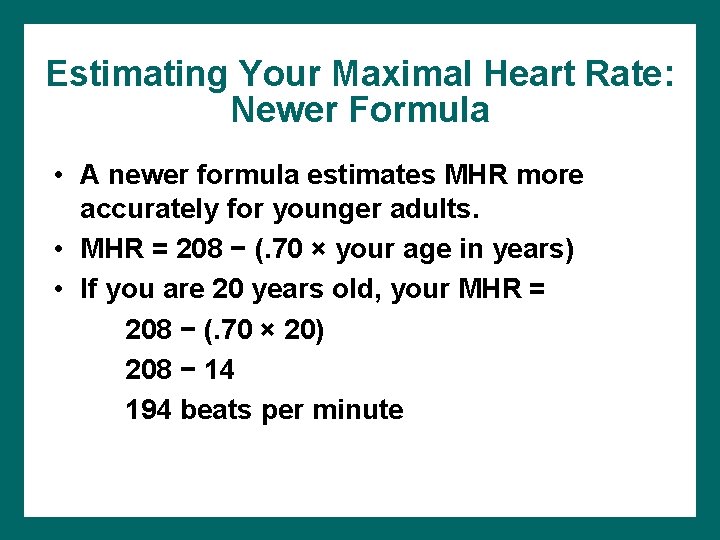 Estimating Your Maximal Heart Rate: Newer Formula

• A newer formula estimates MHR more accurately for younger adults.
• MHR = 208 − (.70 × your age in years)
• If you are 20 years old, your MHR =

208 − (.70 × 20)

208 − 14

194 beats per minute